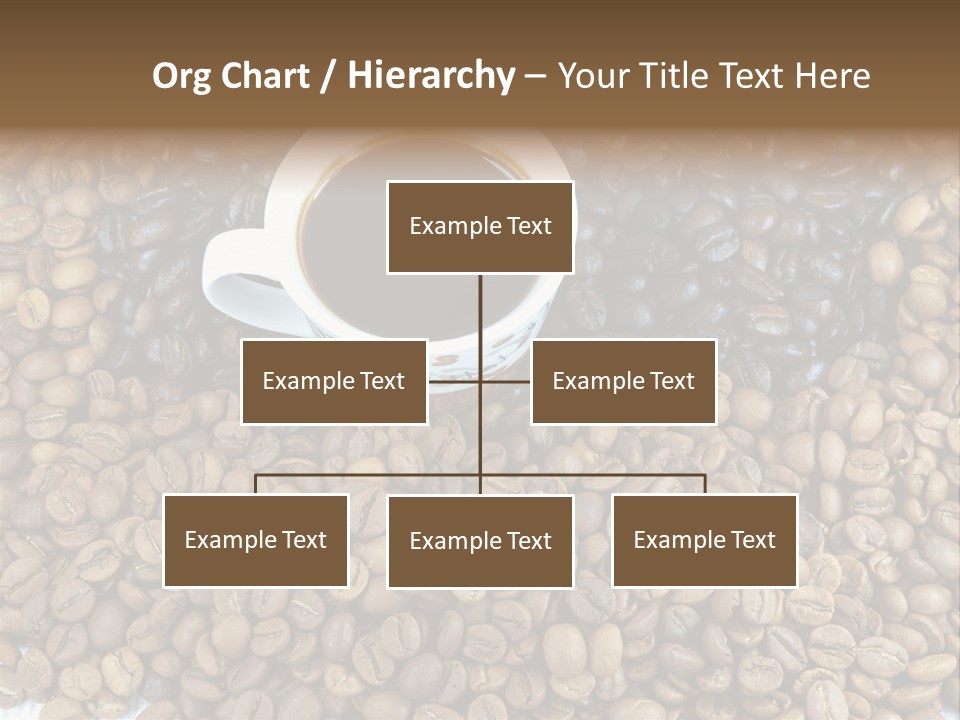 Org Chart / Hierarchy – Your Title Text Here

Example Text

Example Text

Example Text

Example Text

Example Text

Example Text